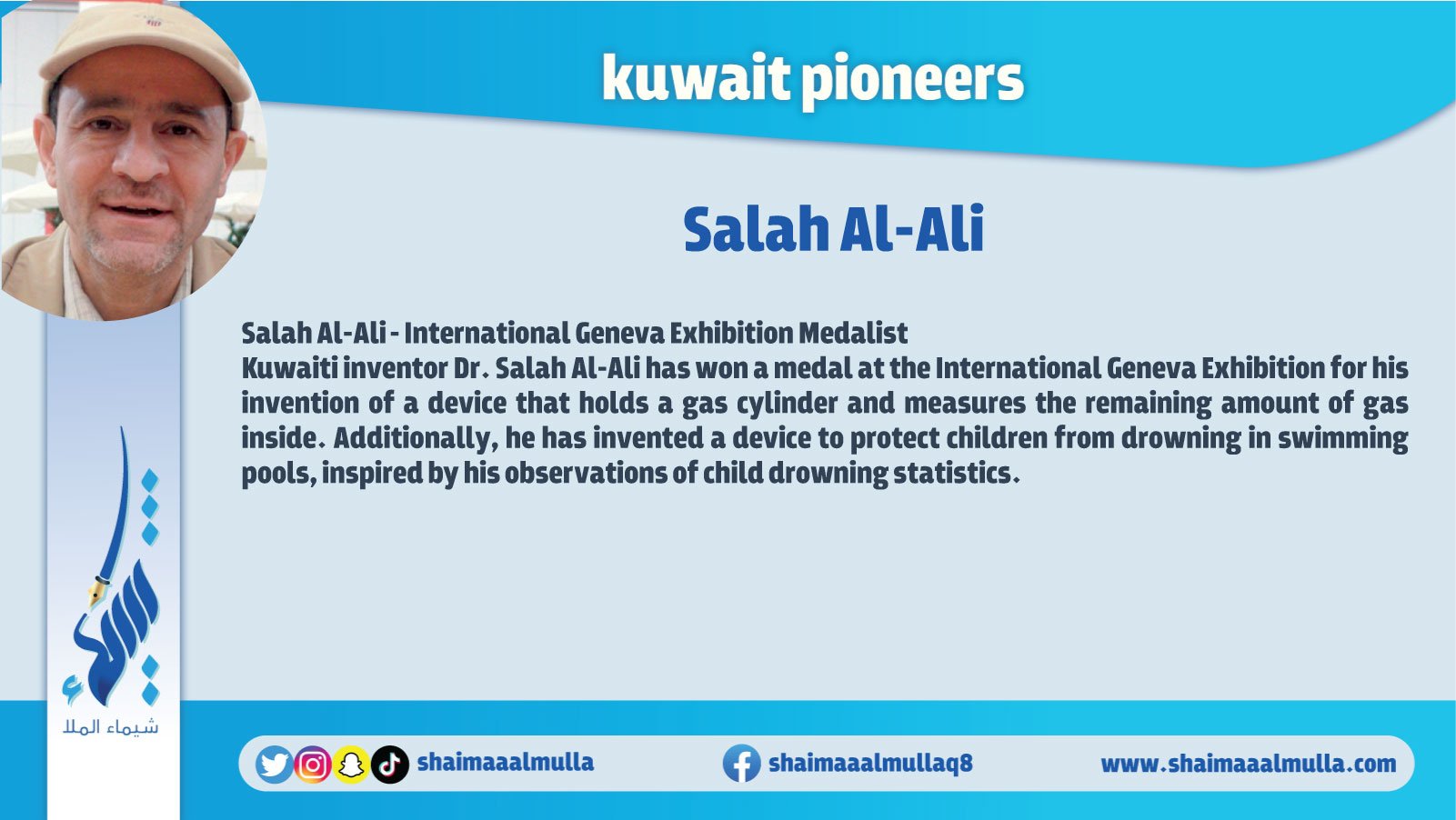 kuwait pioneers

Salah Al-Ali

Salah Al-Ali - International Geneva Exhibition Medalist
Kuwaiti inventor Dr. Salah Al-Ali has won a medal at the International Geneva Exhibition for his invention of a device that holds a gas cylinder and measures the remaining amount of gas inside. Additionally, he has invented a device to protect children from drowning in swimming pools, inspired by his observations of child drowning statistics.

شيماء الملا

shaimaaalmulla

shaimaaalmullaq8

www.shaimaaalmulla.com